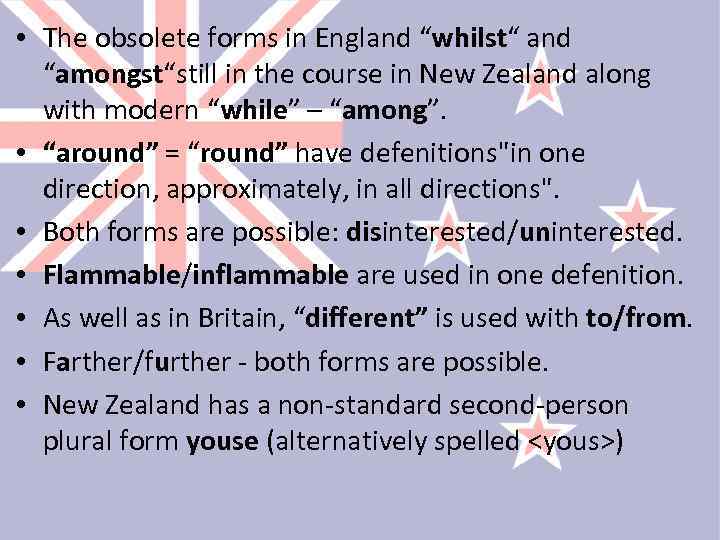 • The obsolete forms in England “whilst“ and “amongst“still in the course in New Zealand along with modern “while” – “among”.

• “around” = “round” have defenitions"in one direction, approximately, in all directions".

• Both forms are possible: disinterested/uninterested.

• Flammable/inflammable are used in one defenition.

• As well as in Britain, “different” is used with to/from.

• Farther/further - both forms are possible.

• New Zealand has a non-standard second-person plural form youse (alternatively spelled <yous>)